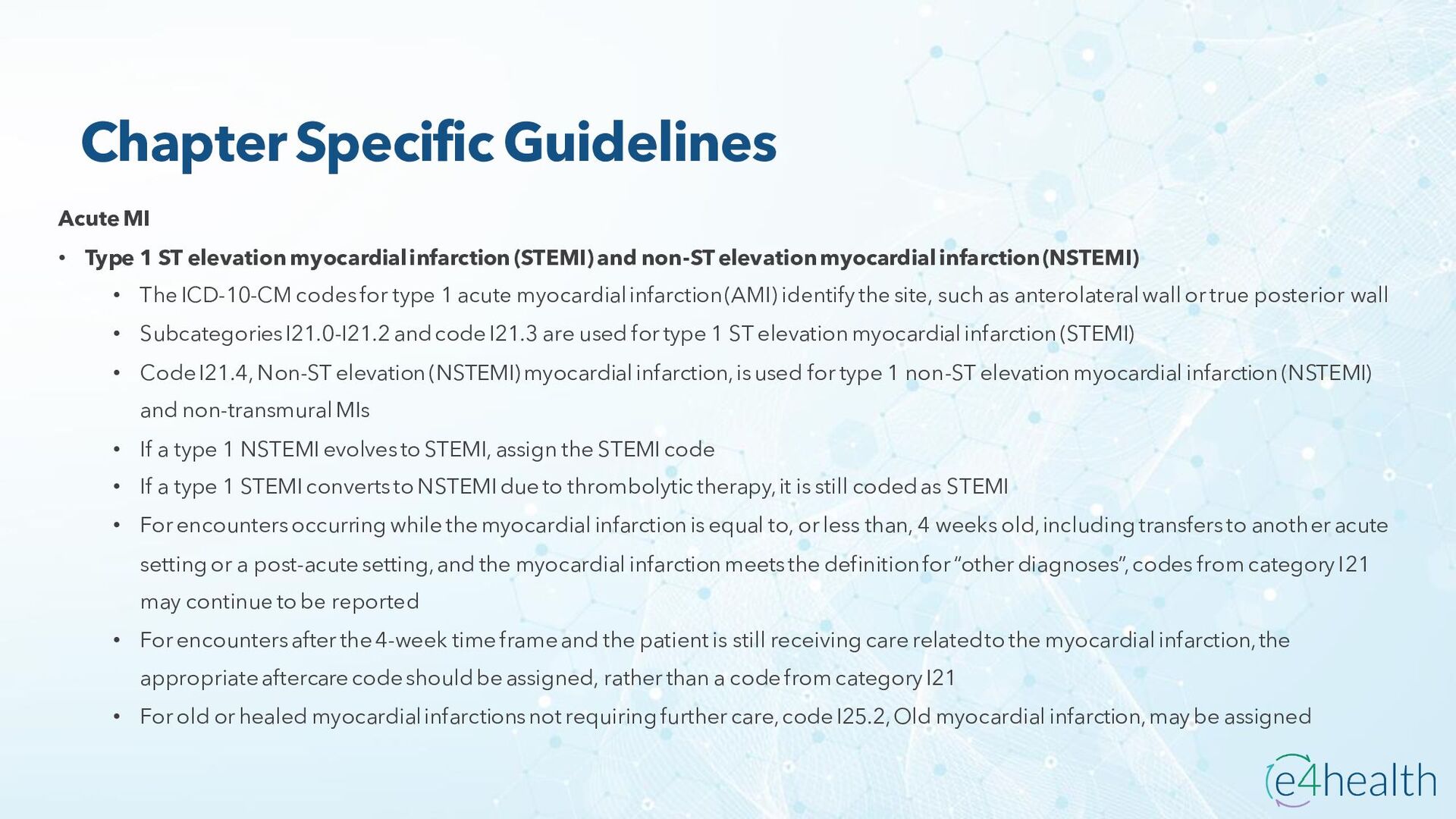 Chapter Specific Guidelines

Acute MI

• Type 1 ST elevation myocardial infarction (STEMI) and non-ST elevation myocardial infarction (NSTEMI)

• The ICD-10-CM codes for type 1 acute myocardial infarction (AMI) identify the site, such as anterolateral wall or true posterior wall

• Subcategories I21.0-I21.2 and code I21.3 are used for type 1 ST elevation myocardial infarction (STEMI)

• Code I21.4, Non-ST elevation (NSTEMI) myocardial infarction, is used for type 1 non-ST elevation myocardial infarction (NSTEMI) and non-transmural MIs

• If a type 1 NSTEMI evolves to STEMI, assign the STEMI code

• If a type 1 STEMI converts to NSTEMI due to thrombolytic therapy, it is still coded as STEMI

• For encounters occurring while the myocardial infarction is equal to, or less than, 4 weeks old, including transfers to another acute setting or a post-acute setting, and the myocardial infarction meets the definition for "other diagnoses", codes from category I21 may continue to be reported

• For encounters after the 4-week time frame and the patient is still receiving care related to the myocardial infarction, the appropriate aftercare code should be assigned, rather than a code from category I21

• For old or healed myocardial infarctions not requiring further care, code I25.2, Old myocardial infarction, may be assigned

e4health